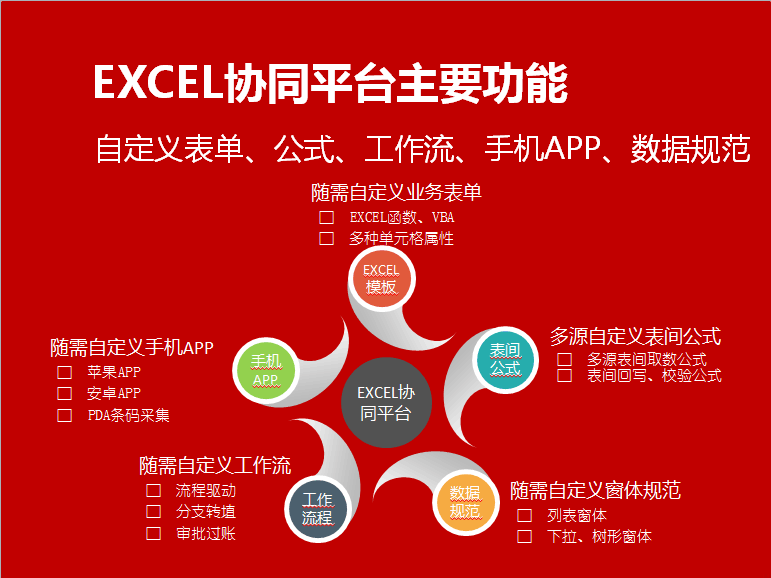 EXCEL协同平台主要功能

自定义表单、公式、工作流、手机APP、数据规范

随需自定义业务表单
☐ EXCEL函数、VBA
☐ 多种单元格属性

EXCEL模板

多源自定义表间公式
☐ 多源表间取数公式
☐ 表间回写、校验公式

表间公式

随需自定义手机APP
☐ 苹果APP
☐ 安卓APP
☐ PDA条码采集

手机APP

EXCEL协同平台

随需自定义工作流
☐ 流程驱动
☐ 分支转填
☐ 审批过账

工作流程

数据规范

随需自定义窗体规范
☐ 列表窗体
☐ 下拉、树形窗体